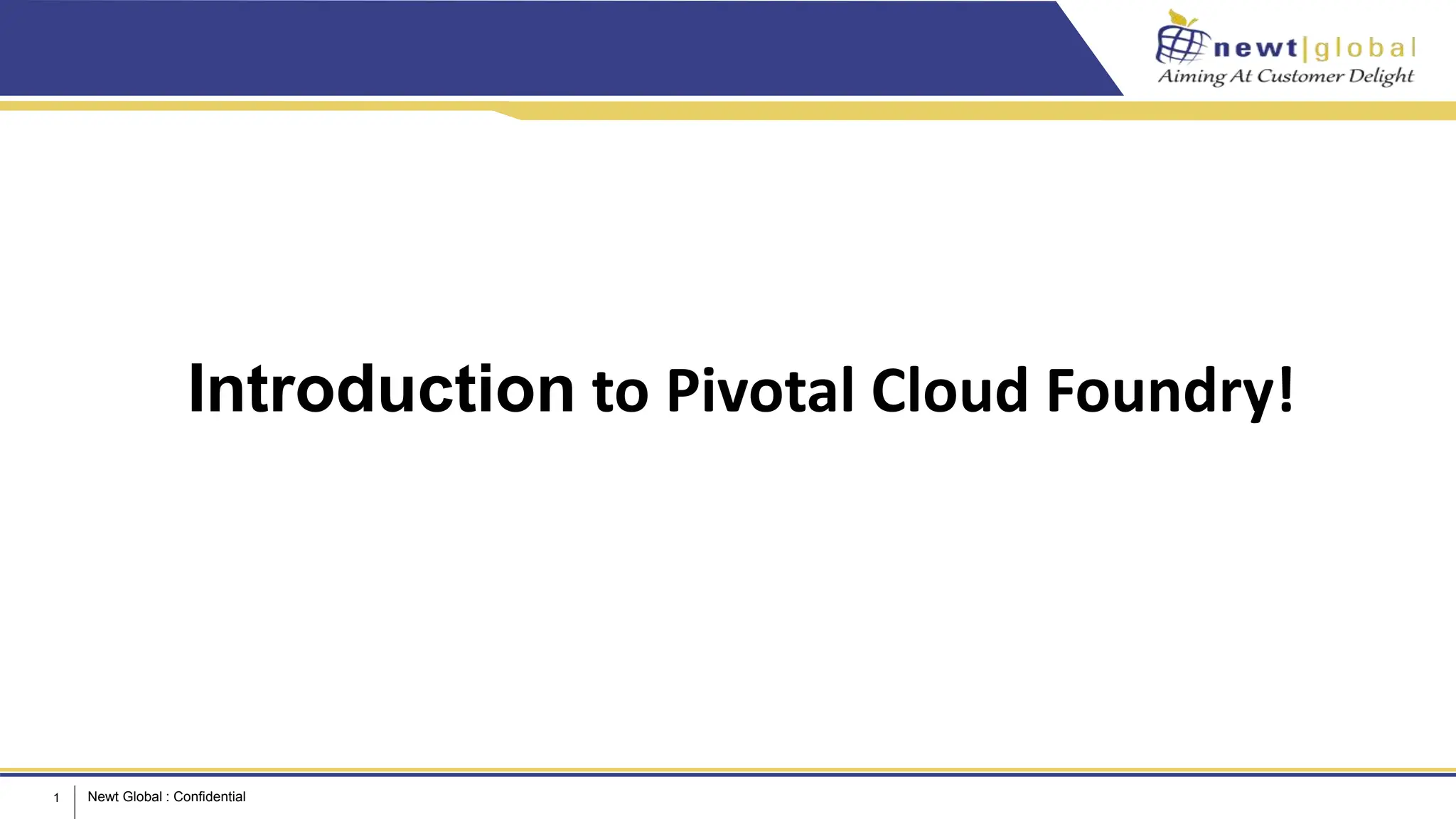 newt|global
Aiming At Customer Delight

Introduction to Pivotal Cloud Foundry!

1 Newt Global : Confidential